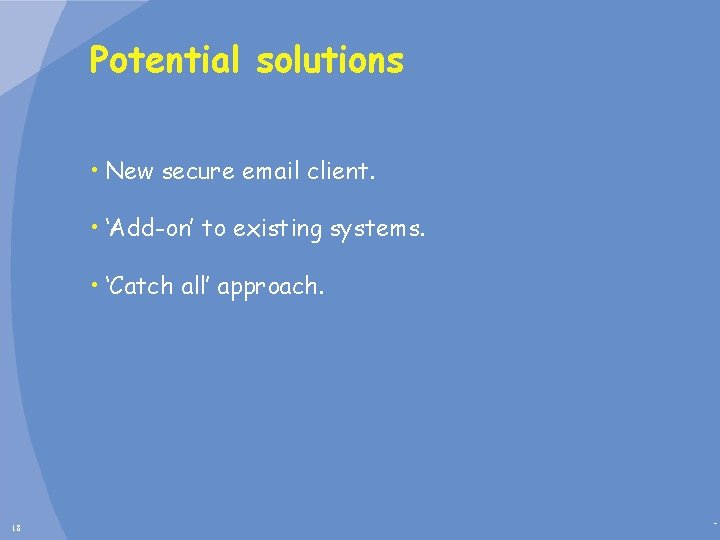 Potential solutions

• New secure email client.

• ‘Add-on’ to existing systems.

• ‘Catch all’ approach.

18